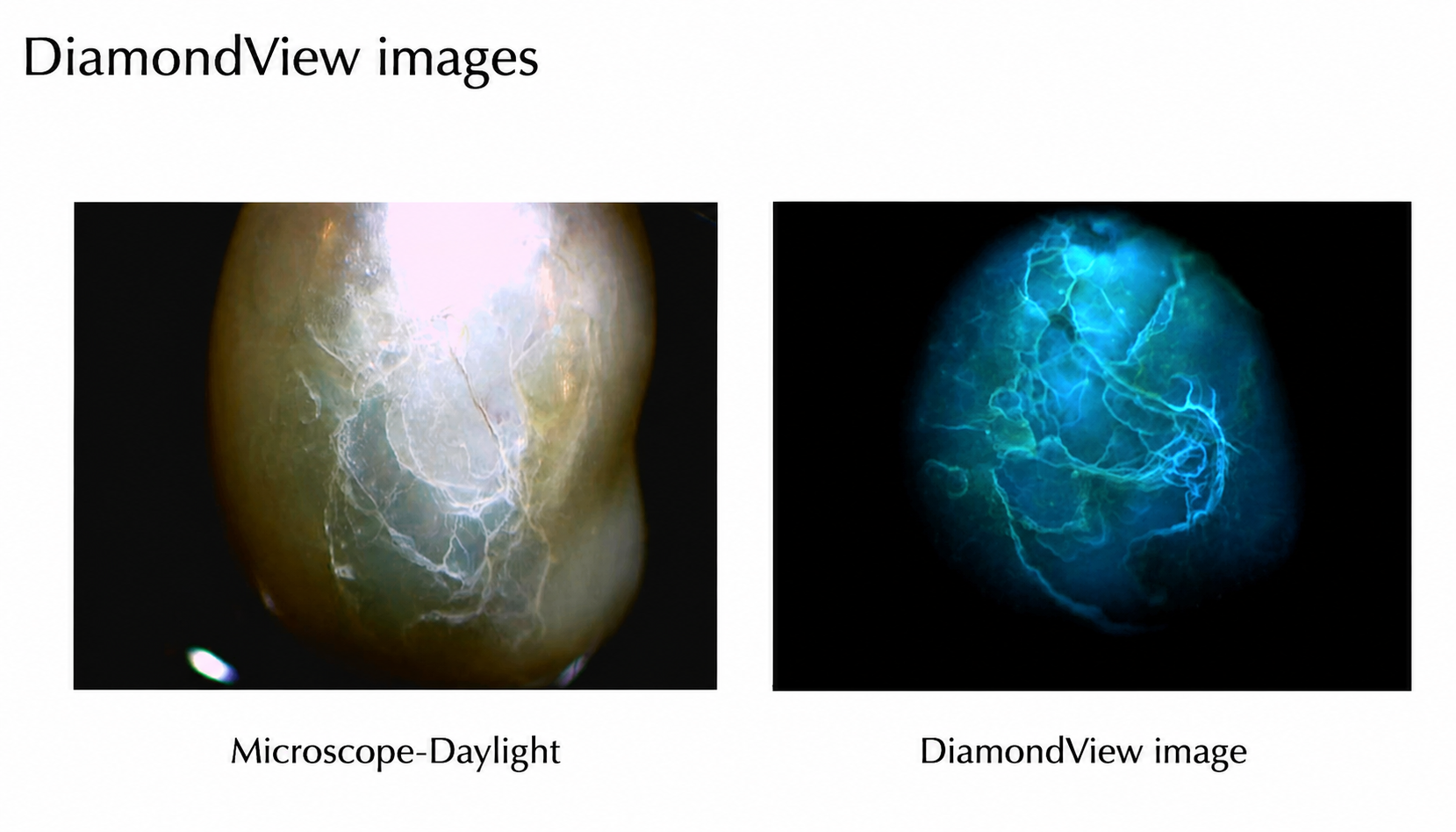 DiamondView images

Microscope-Daylight

DiamondView image